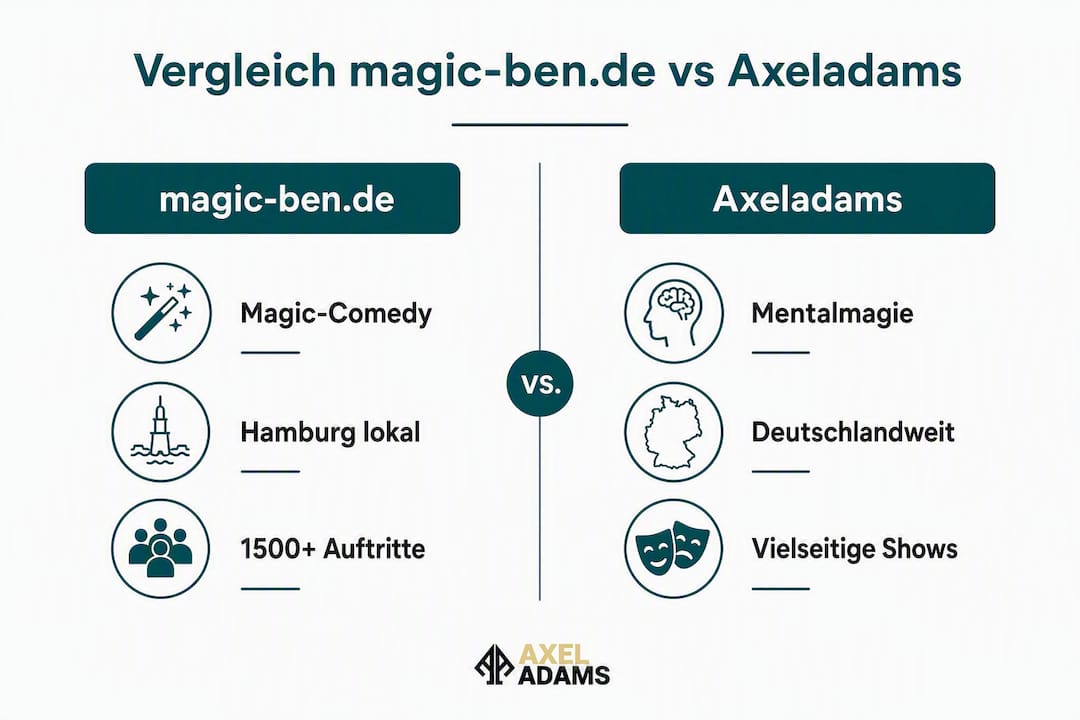 Vergleich magic-ben.de vs Axeladams

magic-ben.de

Magic-Comedy

Hamburg lokal

1500+ Auftritte

VS.

Axeladams

Mentalmagie

Deutschlandweit

Vielseitige Shows

AXEL
ADAMS